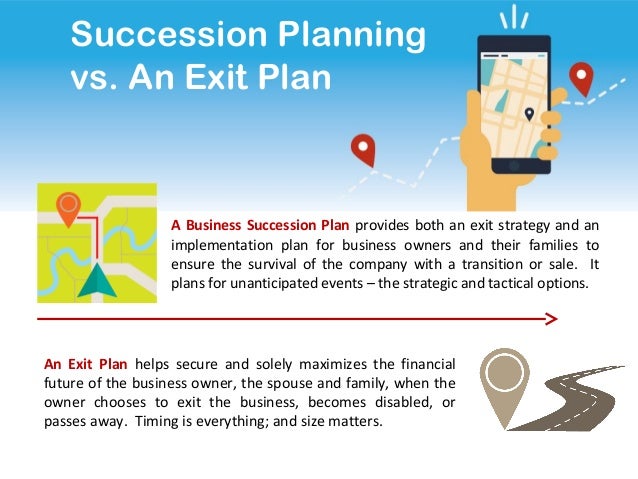 Succession Planning vs. An Exit Plan

A Business Succession Plan provides both an exit strategy and an implementation plan for business owners and their families to ensure the survival of the company with a transition or sale. It plans for unanticipated events – the strategic and tactical options.

An Exit Plan helps secure and solely maximizes the financial future of the business owner, the spouse and family, when the owner chooses to exit the business, becomes disabled, or passes away. Timing is everything; and size matters.